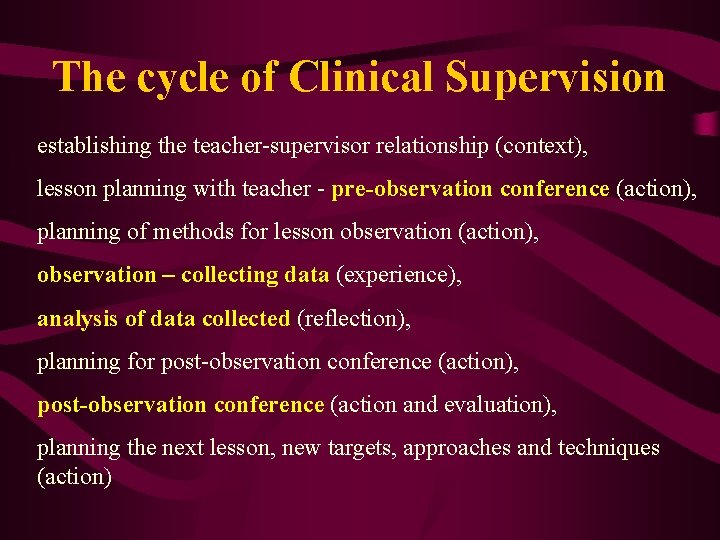 The cycle of Clinical Supervision

establishing the teacher-supervisor relationship (context),

lesson planning with teacher - pre-observation conference (action),

planning of methods for lesson observation (action),

observation – collecting data (experience),

analysis of data collected (reflection),

planning for post-observation conference (action),

post-observation conference (action and evaluation),

planning the next lesson, new targets, approaches and techniques (action)